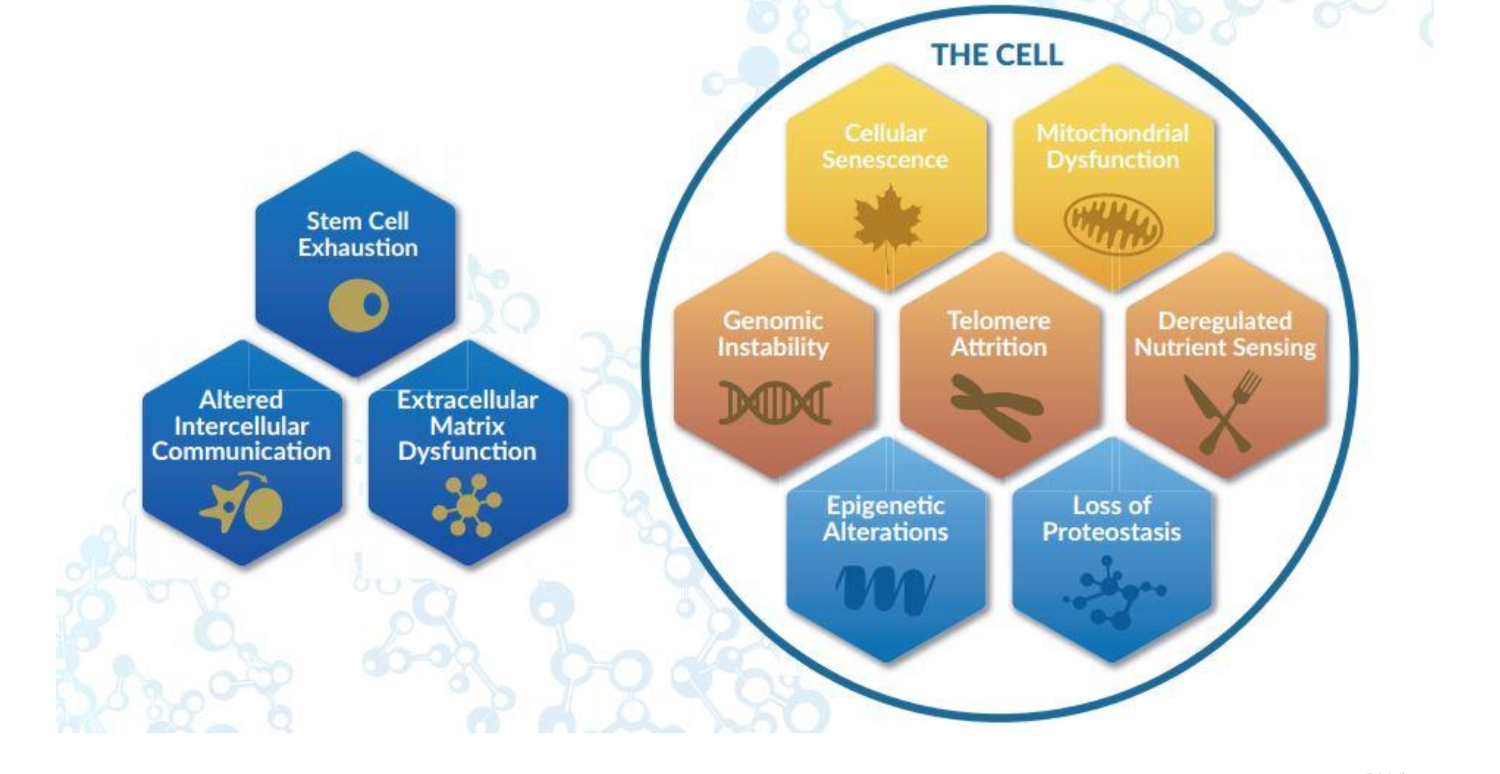 Stem Cell Exhaustion

Altered Intercellular Communication

Extracellular Matrix Dysfunction

THE CELL

Cellular Senescence

Mitochondrial Dysfunction

Genomic Instability

Telomere Attrition

Deregulated Nutrient Sensing

Epigenetic Alterations

Loss of Proteostasis